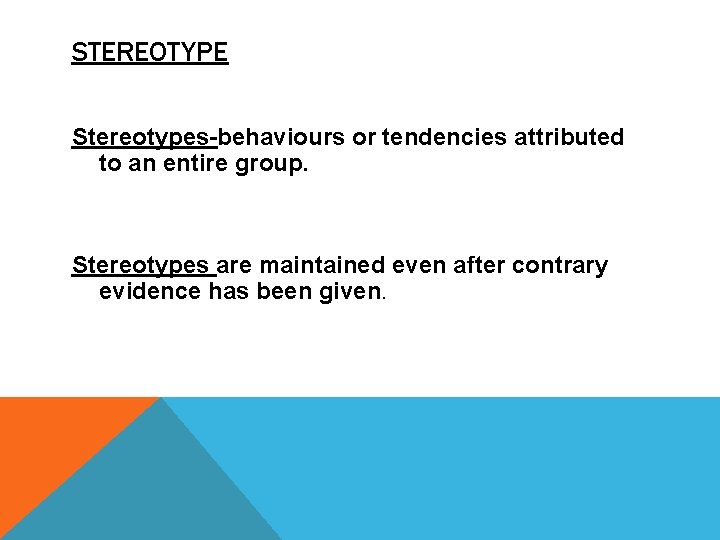 STEREOTYPE

Stereotypes-behaviours or tendencies attributed to an entire group.

Stereotypes are maintained even after contrary evidence has been given.